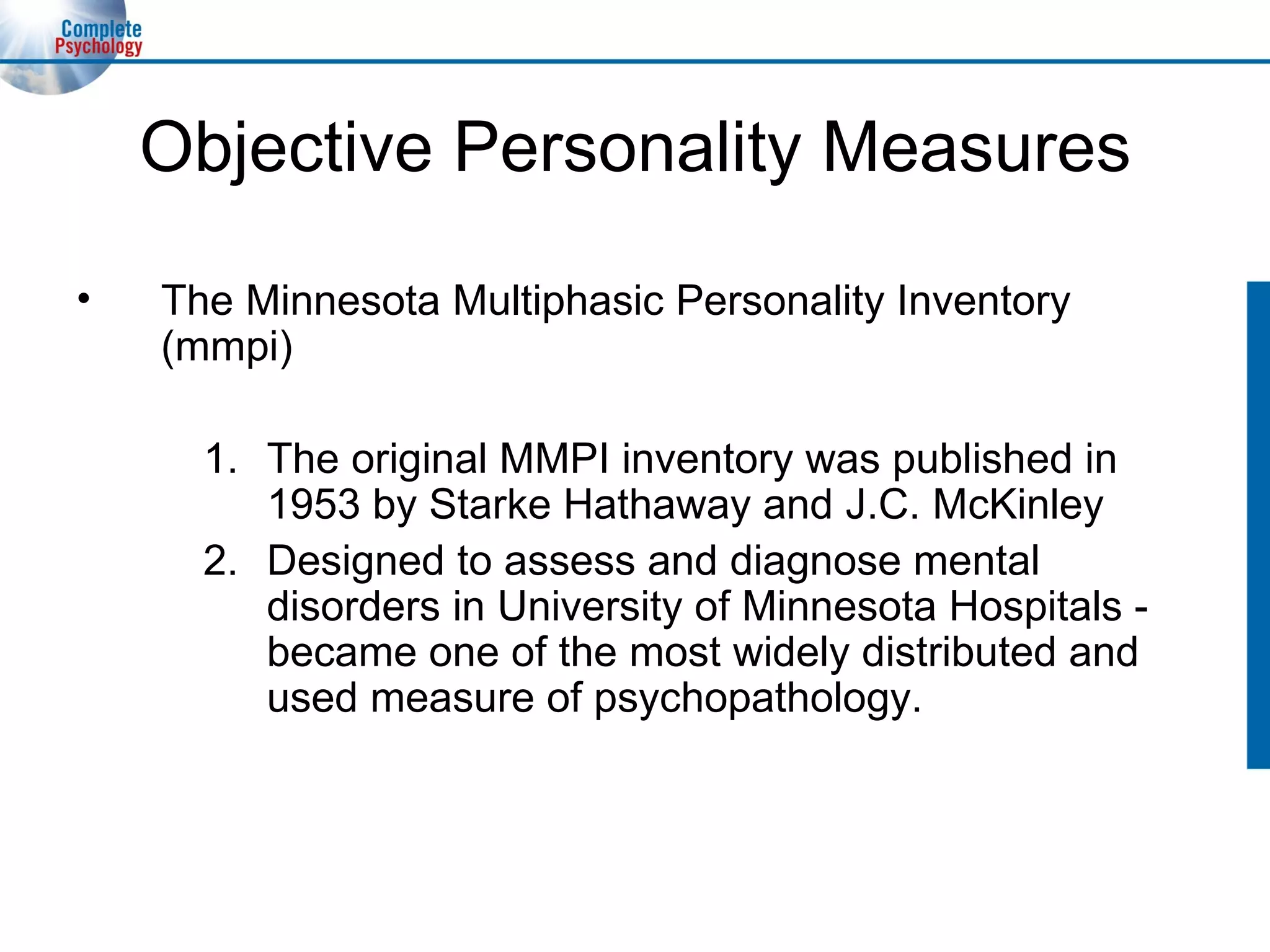 Complete Psychology

Objective Personality Measures

• The Minnesota Multiphasic Personality Inventory (mmpi)

1. The original MMPI inventory was published in 1953 by Starke Hathaway and J.C. McKinley
2. Designed to assess and diagnose mental disorders in University of Minnesota Hospitals - became one of the most widely distributed and used measure of psychopathology.